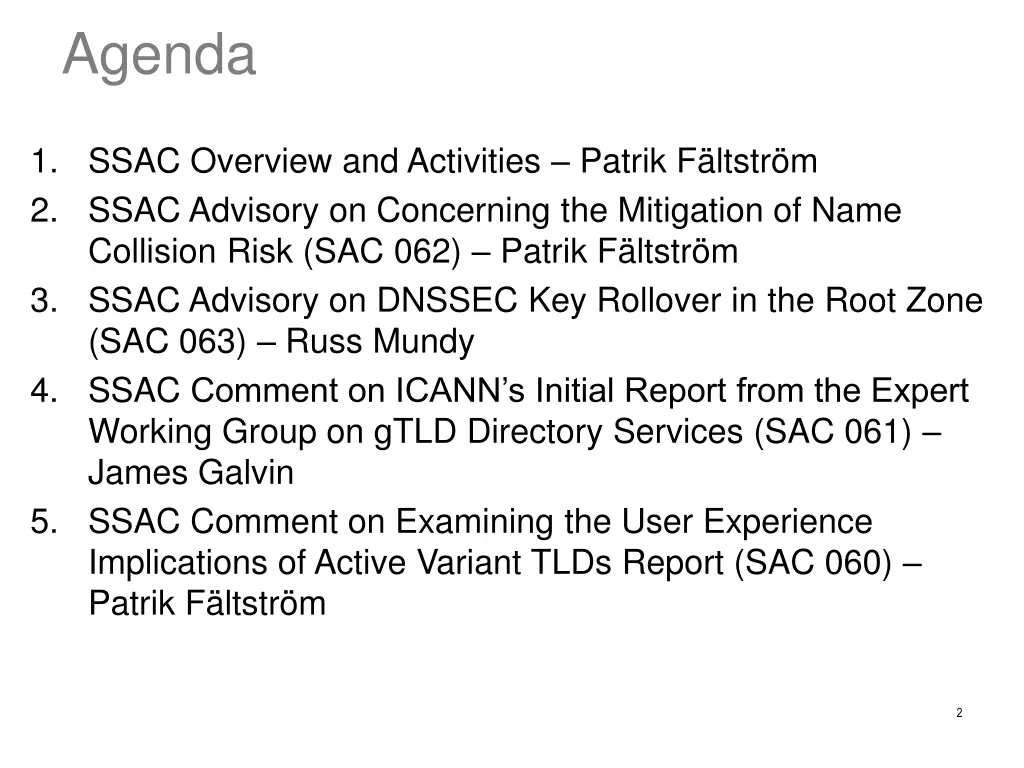 Agenda

1. SSAC Overview and Activities – Patrik Fältström
2. SSAC Advisory on Concerning the Mitigation of Name Collision Risk (SAC 062) – Patrik Fältström
3. SSAC Advisory on DNSSEC Key Rollover in the Root Zone (SAC 063) – Russ Mundy
4. SSAC Comment on ICANN's Initial Report from the Expert Working Group on gTLD Directory Services (SAC 061) – James Galvin
5. SSAC Comment on Examining the User Experience Implications of Active Variant TLDs Report (SAC 060) – Patrik Fältström

2